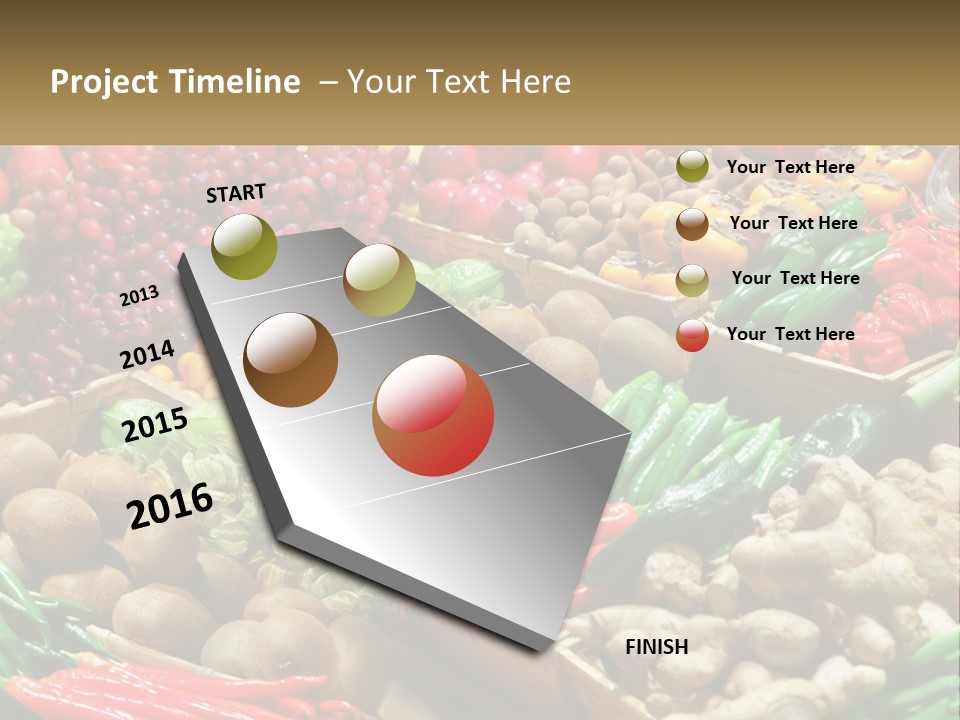 Project Timeline – Your Text Here

START

2013

2014

2015

2016

FINISH

Your Text Here

Your Text Here

Your Text Here

Your Text Here